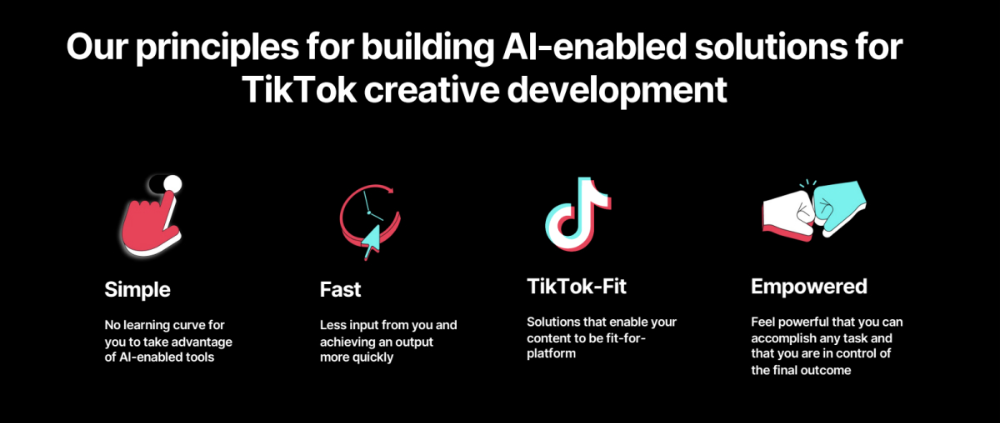 Our principles for building AI-enabled solutions for TikTok creative development

Simple

No learning curve for you to take advantage of AI-enabled tools

Fast

Less input from you and achieving an output more quickly

TikTok-Fit

Solutions that enable your content to be fit-for-platform

Empowered

Feel powerful that you can accomplish any task and that you are in control of the final outcome